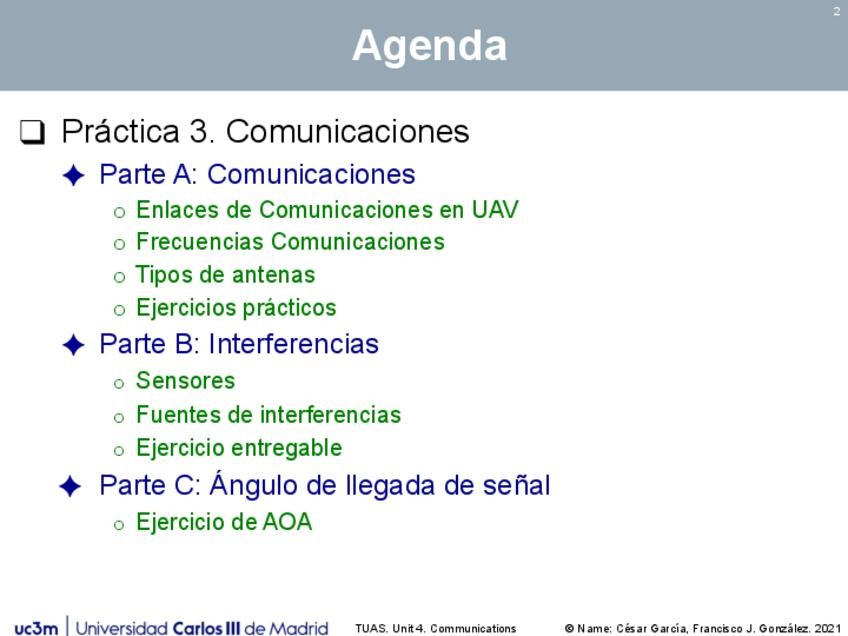 2

Agenda

❑ Práctica 3. Comunicaciones

✦ Parte A: Comunicaciones

○ Enlaces de Comunicaciones en UAV
○ Frecuencias Comunicaciones
○ Tipos de antenas
○ Ejercicios prácticos

✦ Parte B: Interferencias

○ Sensores
○ Fuentes de interferencias
○ Ejercicio entregable

✦ Parte C: Ángulo de llegada de señal

○ Ejercicio de AOA

uc3m | Universidad Carlos III de Madrid   TUAS. Unit 4. Communications   © Name: César García, Francisco J. González. 2021